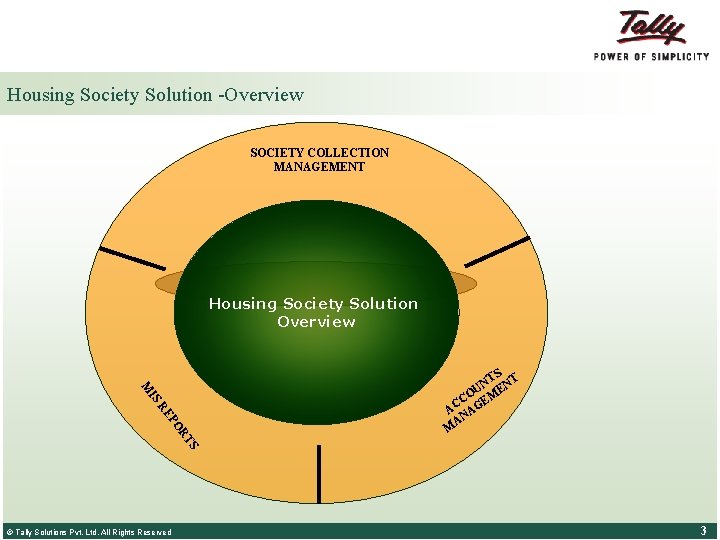 Tally
POWER OF SIMPLICITY

Housing Society Solution -Overview

SOCIETY COLLECTION MANAGEMENT

Housing Society Solution Overview

MIS REPORTS

ACCOUNTS MANAGEMENT

© Tally Solutions Pvt. Ltd. All Rights Reserved

3